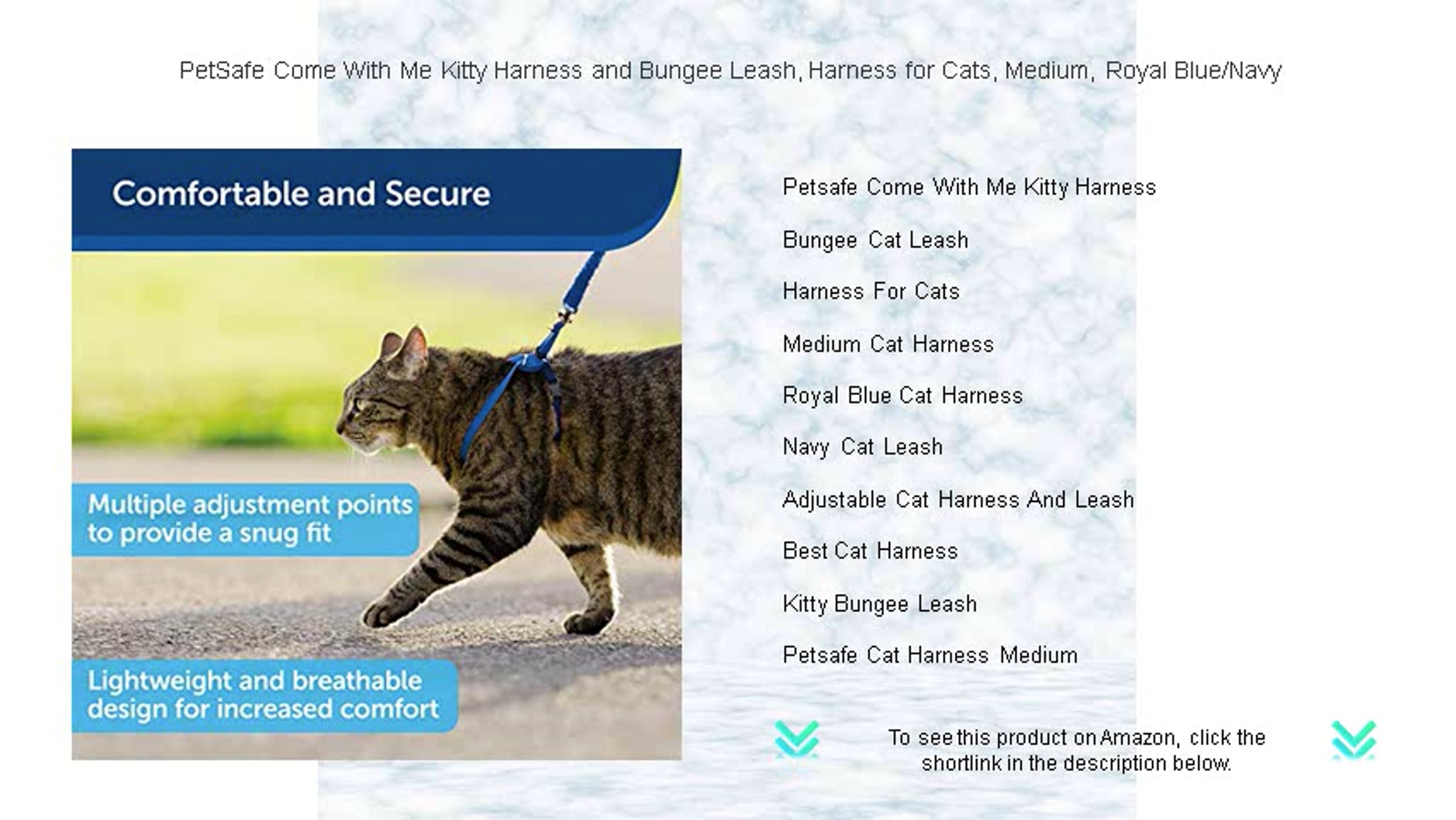 PetSafe Come With Me Kitty Harness and Bungee Leash, Harness for Cats, Medium, Royal Blue/Navy

Comfortable and Secure

Multiple adjustment points to provide a snug fit

Lightweight and breathable design for increased comfort

Petsafe Come With Me Kitty Harness

Bungee Cat Leash

Harness For Cats

Medium Cat Harness

Royal Blue Cat Harness

Navy Cat Leash

Adjustable Cat Harness And Leash

Best Cat Harness

Kitty Bungee Leash

Petsafe Cat Harness Medium

To see this product on Amazon, click the shortlink in the description below.